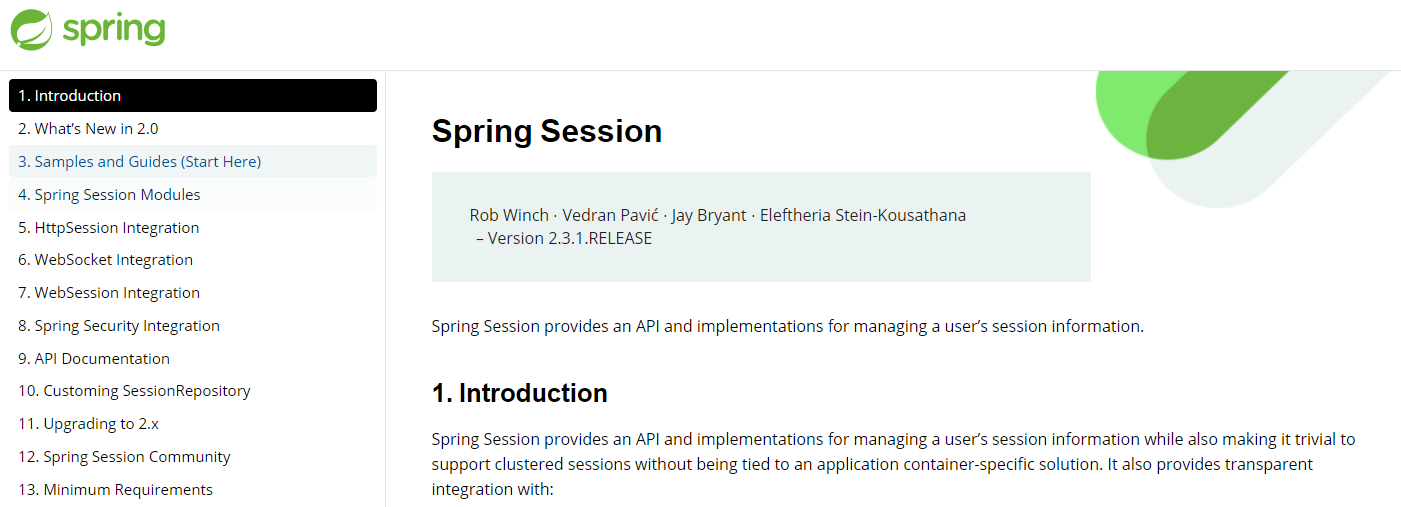 spring

1. Introduction
2. What's New in 2.0
3. Samples and Guides (Start Here)
4. Spring Session Modules
5. HttpSession Integration
6. WebSocket Integration
7. WebSession Integration
8. Spring Security Integration
9. API Documentation
10. Customing SessionRepository
11. Upgrading to 2.x
12. Spring Session Community
13. Minimum Requirements

Spring Session

Rob Winch · Vedran Pavić · Jay Bryant · Eleftheria Stein-Kousathana – Version 2.3.1.RELEASE

Spring Session provides an API and implementations for managing a user's session information.

1. Introduction

Spring Session provides an API and implementations for managing a user's session information while also making it trivial to support clustered sessions without being tied to an application container-specific solution. It also provides transparent integration with: